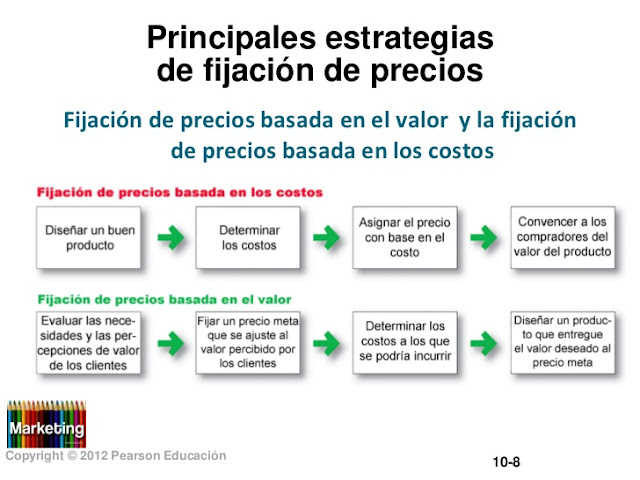 Principales estrategias de fijación de precios

Fijación de precios basada en el valor y la fijación de precios basada en los costos

Fijación de precios basada en los costos

Diseñar un buen producto

Determinar los costos

Asignar el precio con base en el costo

Convencer a los compradores del valor del producto

Fijación de precios basada en el valor

Evaluar las necesidades y las percepciones de valor de los clientes

Fijar un precio meta que se ajuste al valor percibido por los clientes

Determinar los costos a los que se podría incurrir

Diseñar un producto que entregue el valor deseado al precio meta

Marketing

Copyright © 2012 Pearson Educación

10-8